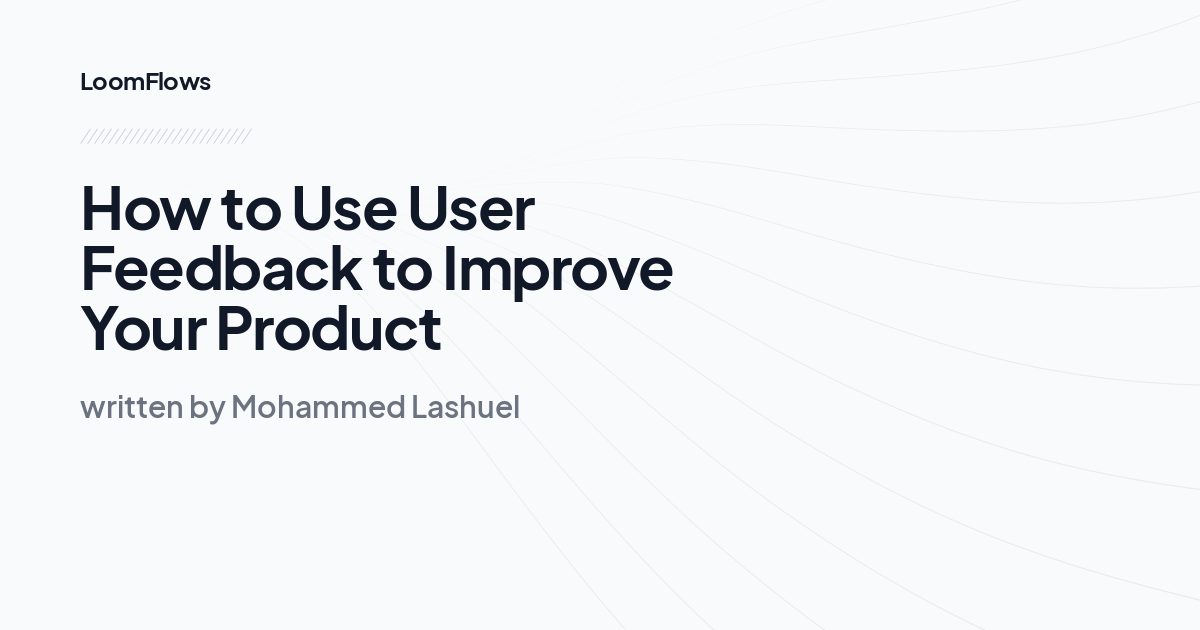 LoomFlows

How to Use User Feedback to Improve Your Product

written by Mohammed Lashuel